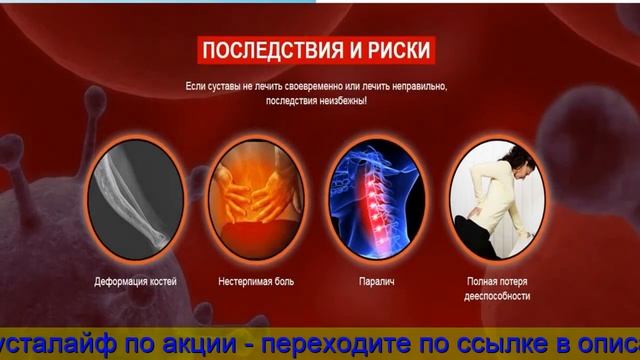 ПОСЛЕДСТВИЯ И РИСКИ

Если суставы не лечить своевременно или лечить неправильно, последствия неизбежны!

Деформация костей

Нестерпимая боль

Паралич

Полная потеря дееспособности

усталайф по акции - переходите по ссылке в описа